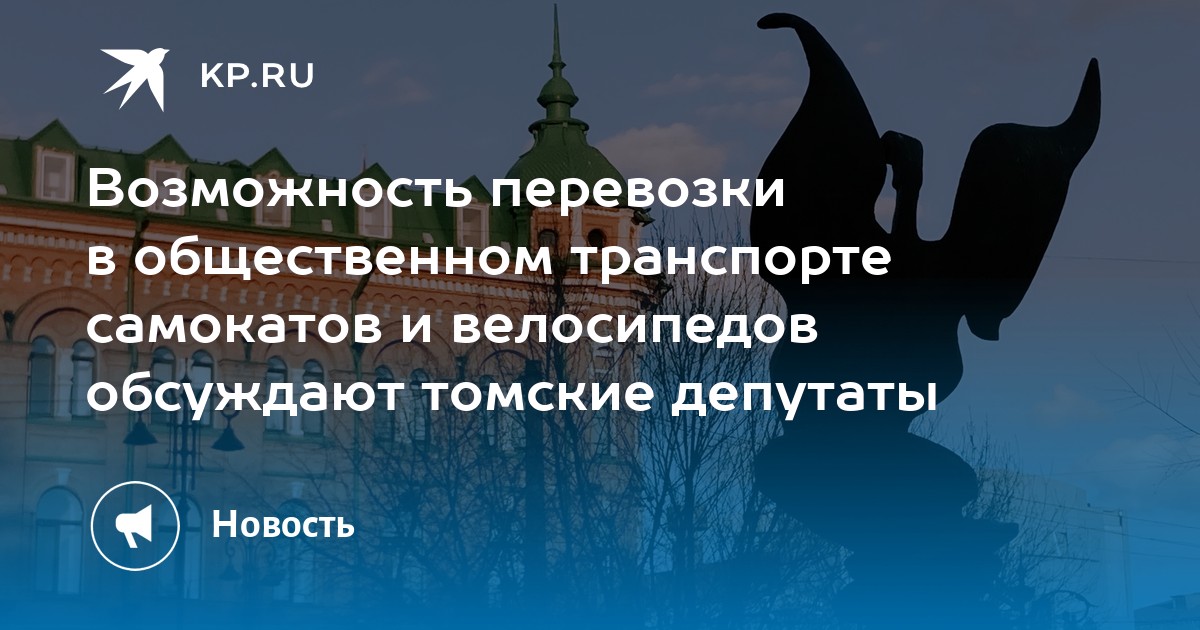 KP.RU

Возможность перевозки в общественном транспорте самокатов и велосипедов обсуждают томские депутаты

Новость